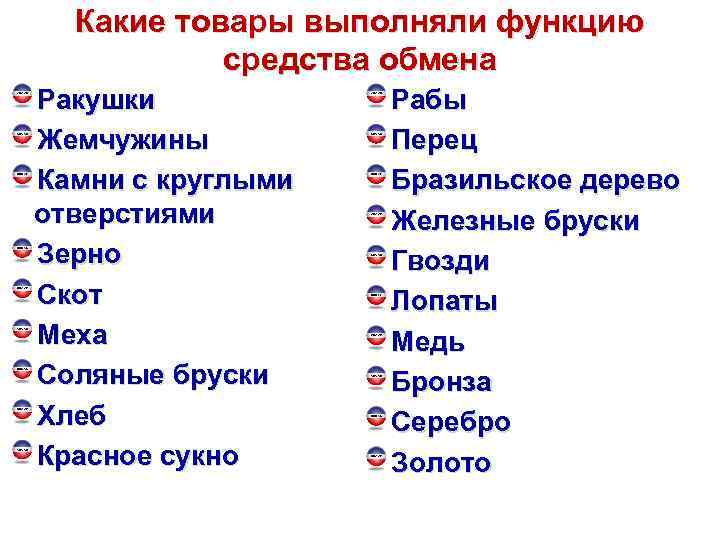 Какие товары выполняли функцию средства обмена

Ракушки
Жемчужины
Камни с круглыми отверстиями
Зерно
Скот
Меха
Соляные бруски
Хлеб
Красное сукно

Рабы
Перец
Бразильское дерево
Железные бруски
Гвозди
Лопаты
Медь
Бронза
Серебро
Золото